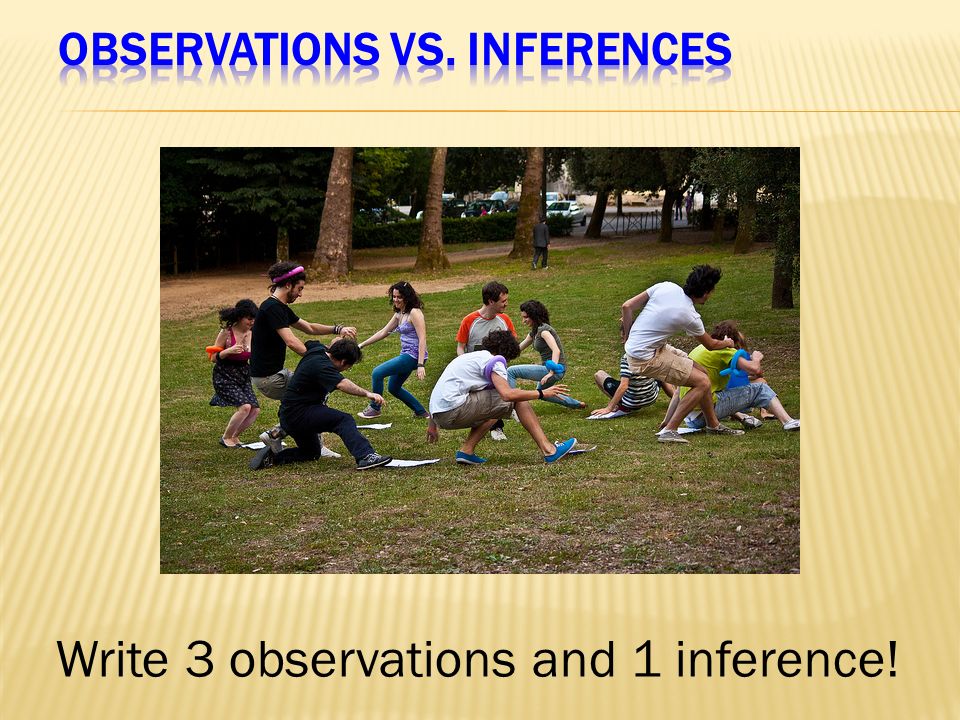 OBSERVATIONS VS. INFERENCES

Write 3 observations and 1 inference!